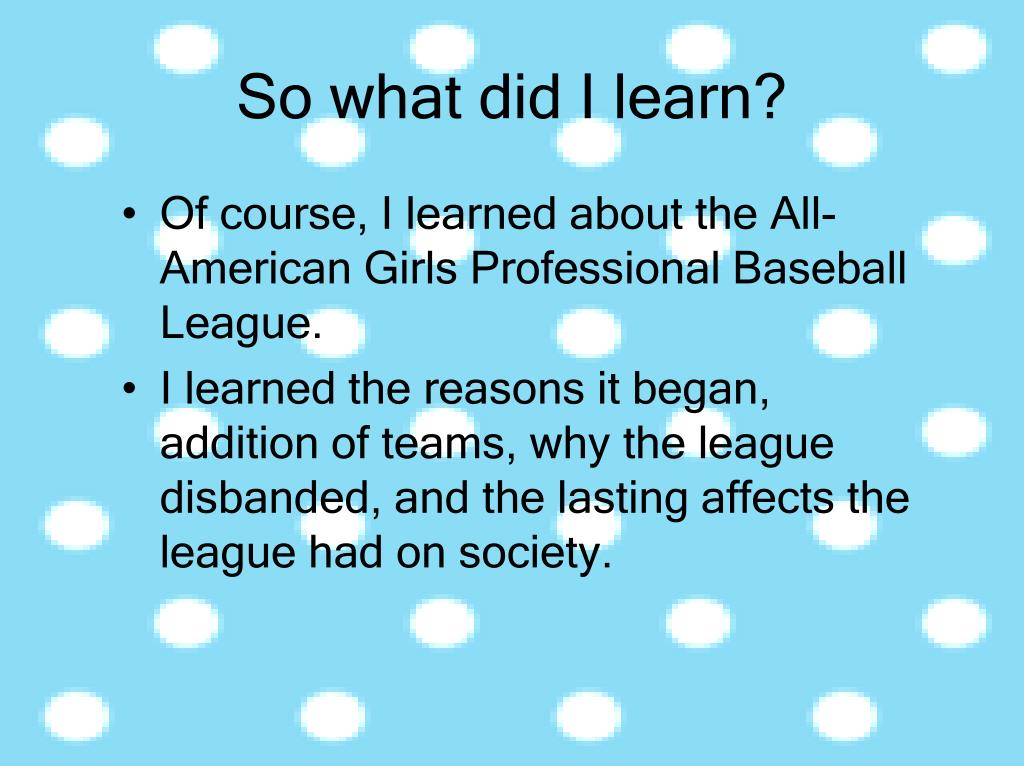 So what did I learn?

• Of course, I learned about the All-American Girls Professional Baseball League.
• I learned the reasons it began, addition of teams, why the league disbanded, and the lasting affects the league had on society.